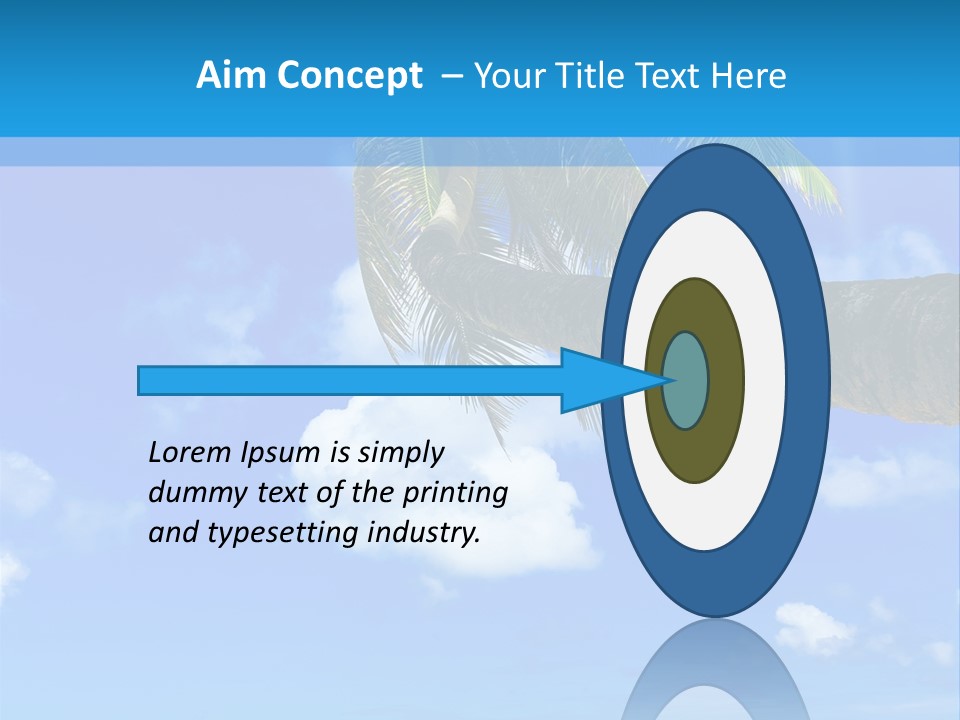 Aim Concept – Your Title Text Here

Lorem Ipsum is simply dummy text of the printing and typesetting industry.